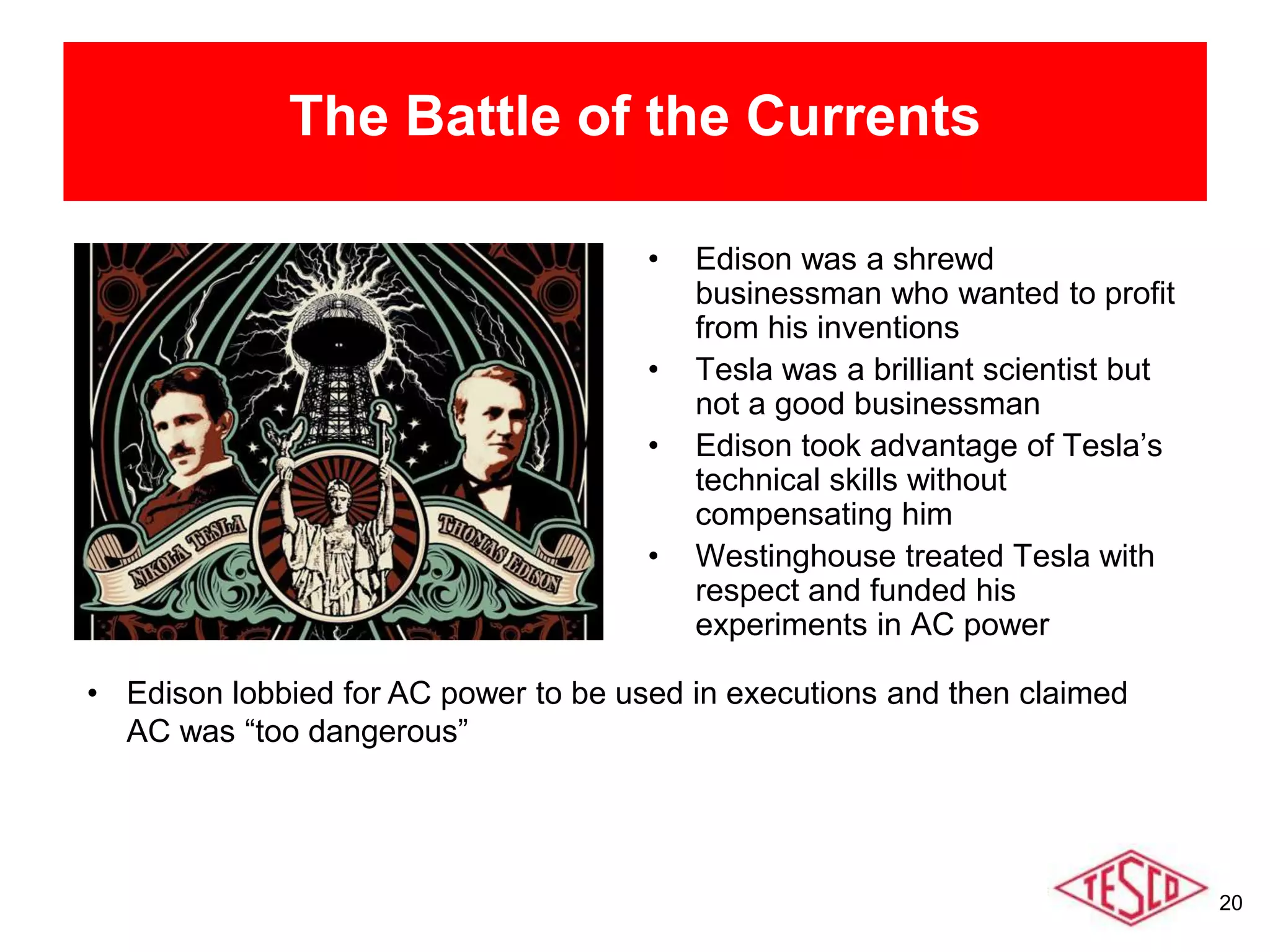 The Battle of the Currents

NIKOLA TESLA

THOMAS EDISON

• Edison was a shrewd businessman who wanted to profit from his inventions
• Tesla was a brilliant scientist but not a good businessman
• Edison took advantage of Tesla's technical skills without compensating him
• Westinghouse treated Tesla with respect and funded his experiments in AC power

• Edison lobbied for AC power to be used in executions and then claimed AC was "too dangerous"

TESCO

20